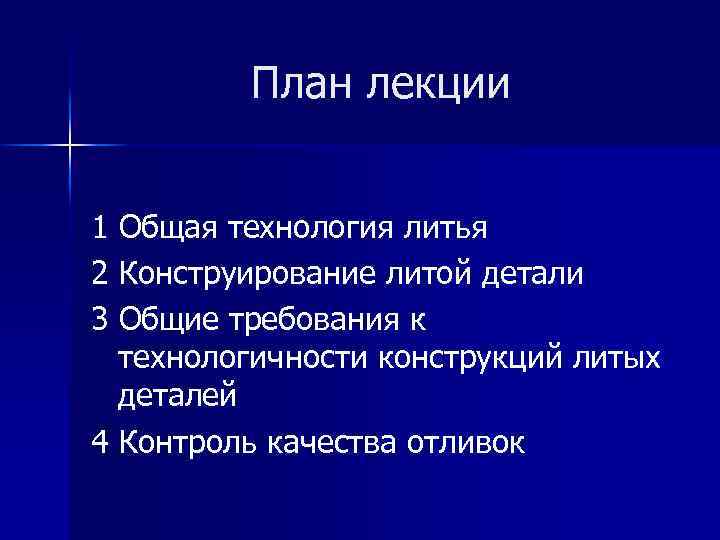 План лекции

1 Общая технология литья

2 Конструирование литой детали

3 Общие требования к технологичности конструкций литых деталей

4 Контроль качества отливок